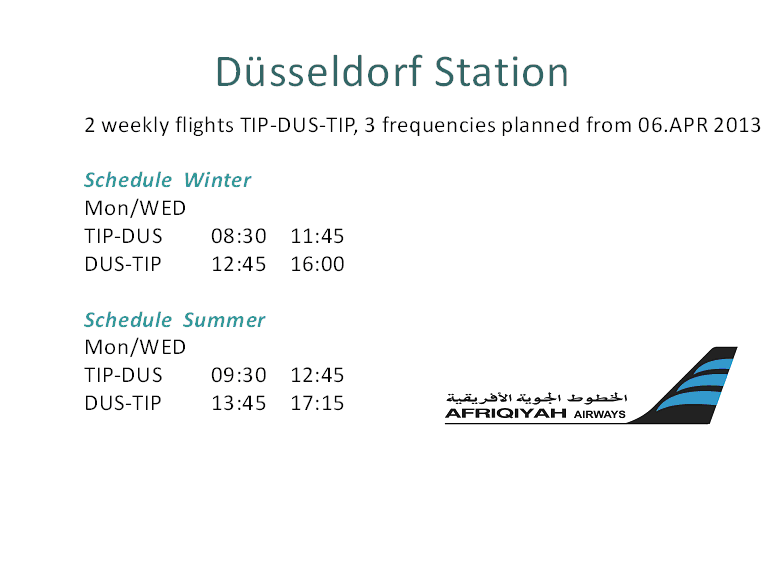 Düsseldorf Station

2 weekly flights TIP-DUS-TIP, 3 frequencies planned from 06.APR 2013

Schedule Winter
Mon/WED
TIP-DUS 08:30 11:45
DUS-TIP 12:45 16:00

Schedule Summer
Mon/WED
TIP-DUS 09:30 12:45
DUS-TIP 13:45 17:15

الخطوط الجوية الأفريقية
AFRIQIYAH AIRWAYS